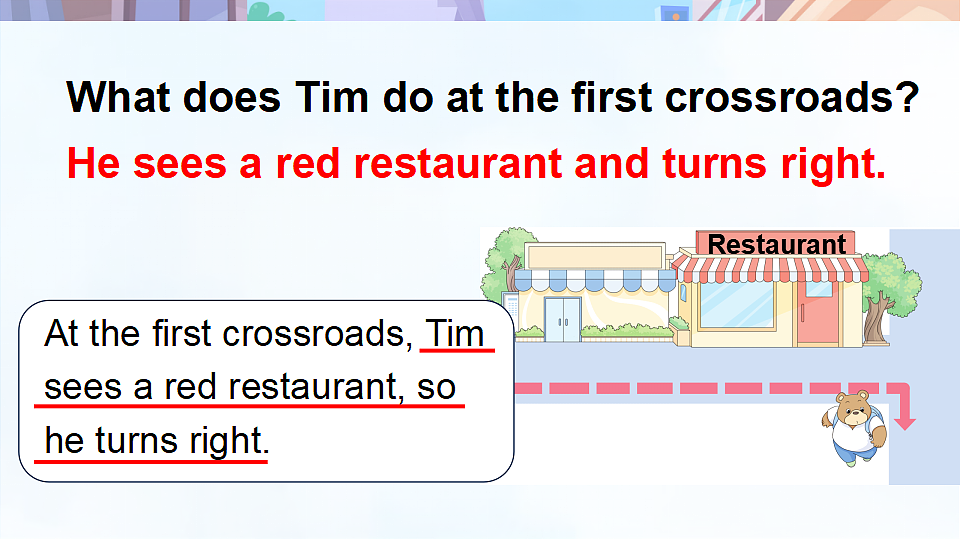 What does Tim do at the first crossroads?

He sees a red restaurant and turns right.

Restaurant

At the first crossroads, Tim sees a red restaurant, so he turns right.